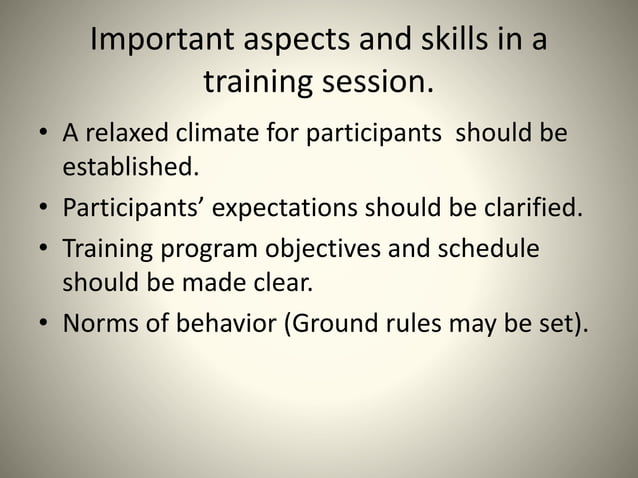 Important aspects and skills in a training session.

• A relaxed climate for participants should be established.
• Participants' expectations should be clarified.
• Training program objectives and schedule should be made clear.
• Norms of behavior (Ground rules may be set).